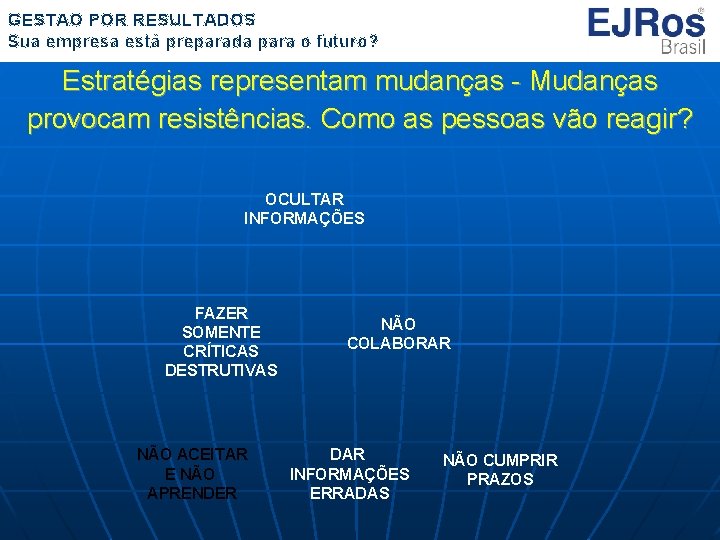 GESTAO POR RESULTADOS
Sua empresa está preparada para o futuro?

EJRos®
Brasil

Estratégias representam mudanças - Mudanças provocam resistências. Como as pessoas vão reagir?

OCULTAR INFORMAÇÕES

FAZER SOMENTE CRÍTICAS DESTRUTIVAS

NÃO COLABORAR

NÃO ACEITAR E NÃO APRENDER

DAR INFORMAÇÕES ERRADAS

NÃO CUMPRIR PRAZOS